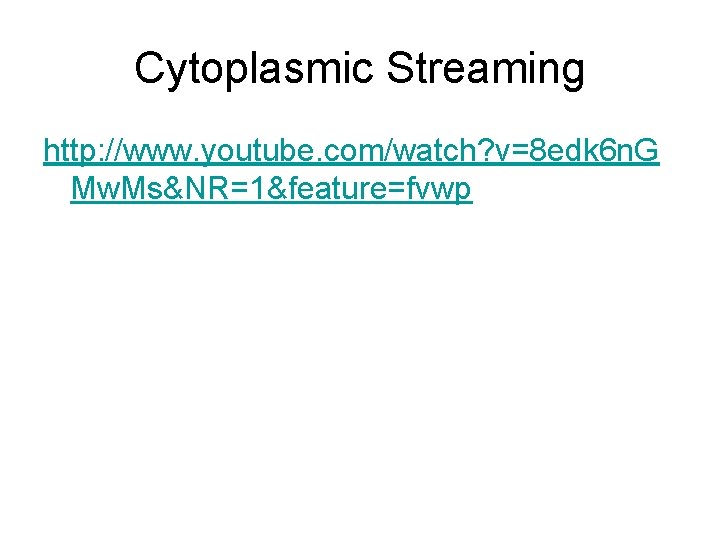 Cytoplasmic Streaming

http://www.youtube.com/watch?v=8edk6nGMwMs&NR=1&feature=fvwp